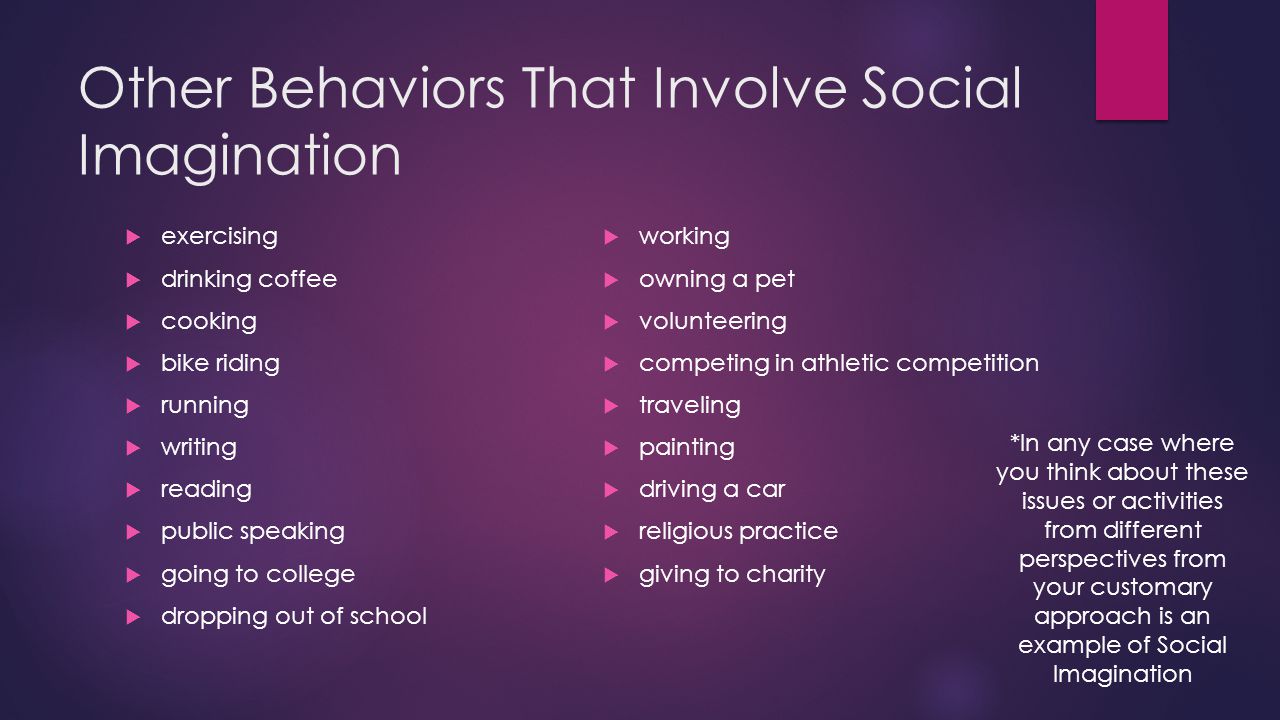 Other Behaviors That Involve Social Imagination

- exercising
- drinking coffee
- cooking
- bike riding
- running
- writing
- reading
- public speaking
- going to college
- dropping out of school

- working
- owning a pet
- volunteering
- competing in athletic competition
- traveling
- painting
- driving a car
- religious practice
- giving to charity

*In any case where you think about these issues or activities from different perspectives from your customary approach is an example of Social Imagination